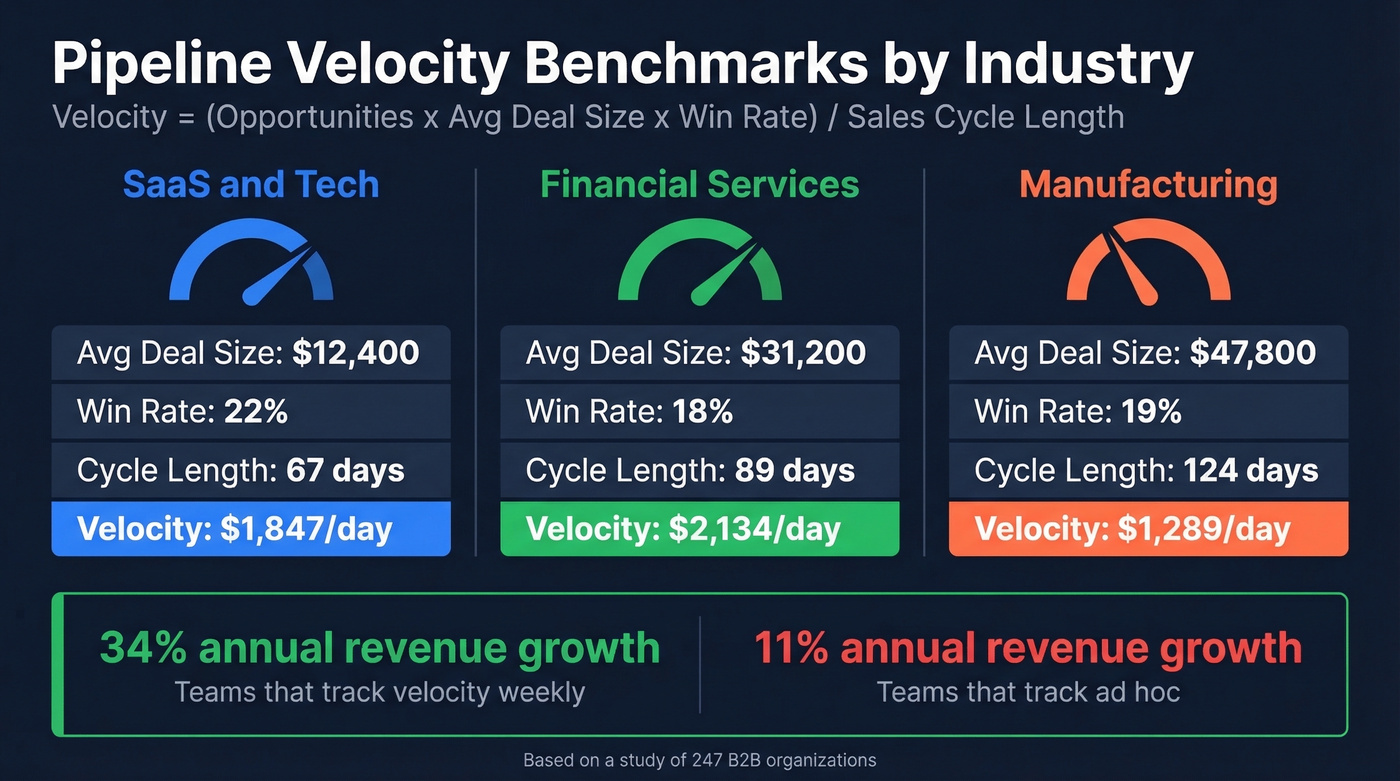 Pipeline Velocity Benchmarks by Industry

Velocity = (Opportunities x Avg Deal Size x Win Rate) / Sales Cycle Length

SaaS and Tech

Avg Deal Size: $12,400

Win Rate: 22%

Cycle Length: 67 days

Velocity: $1,847/day

Financial Services

Avg Deal Size: $31,200

Win Rate: 18%

Cycle Length: 89 days

Velocity: $2,134/day

Manufacturing

Avg Deal Size: $47,800

Win Rate: 19%

Cycle Length: 124 days

Velocity: $1,289/day

34% annual revenue growth

Teams that track velocity weekly

11% annual revenue growth

Teams that track ad hoc

Based on a study of 247 B2B organizations